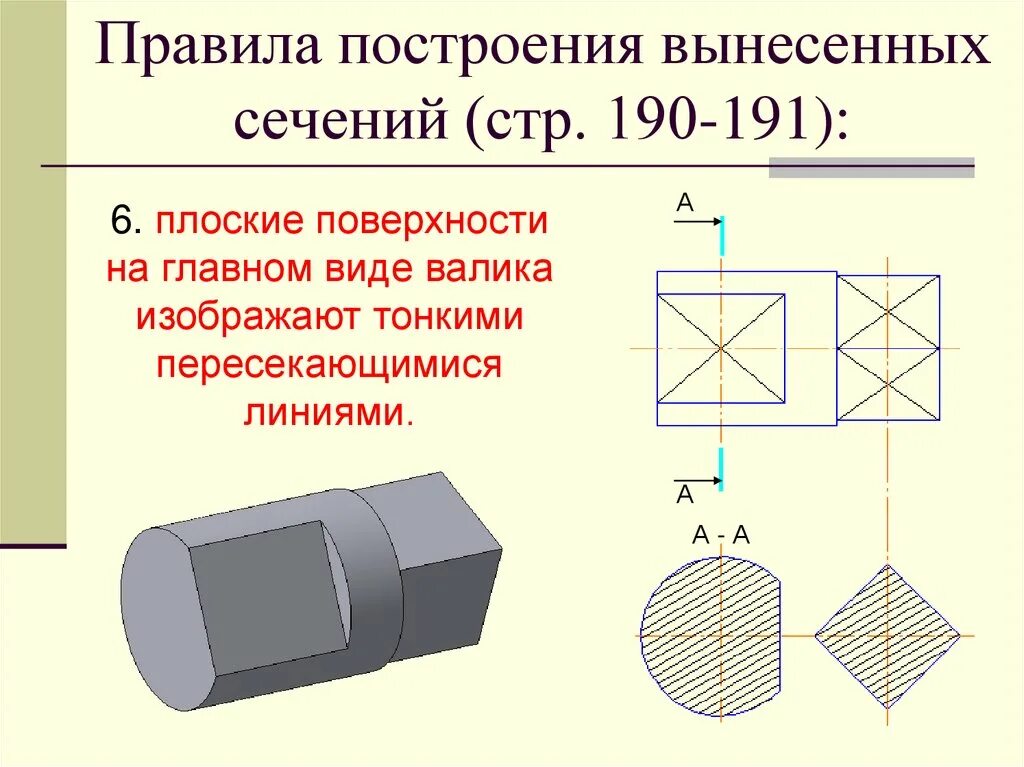 Правила построения вынесенных сечений (стр. 190-191):

6. плоские поверхности на главном виде валика изображают тонкими пересекающимися линиями.

А

А

А - А